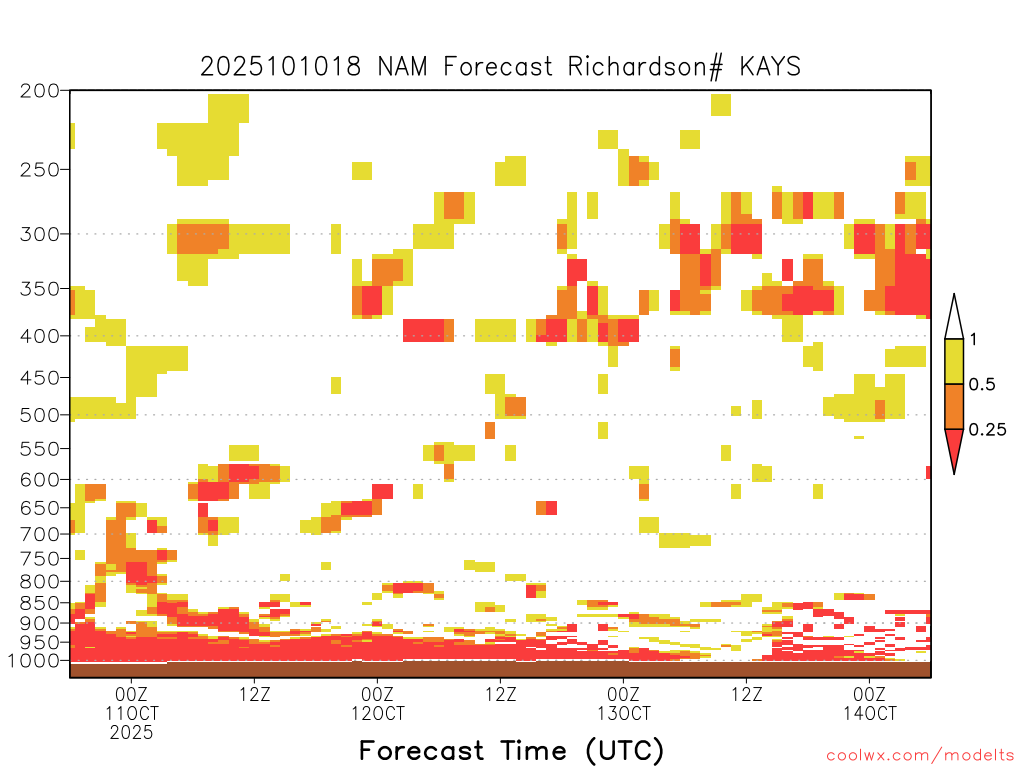 2025101018 NAM Forecast Richardson# KAYS

200
250
300
350
400
450
500
550
600
650
700
750
800
850
900
950
1000

1
0.5
0.25

00Z
11OCT
2025

12Z

00Z
12OCT

12Z

00Z
13OCT

12Z

00Z
14OCT

Forecast Time (UTC)

coolwx.com/modelts